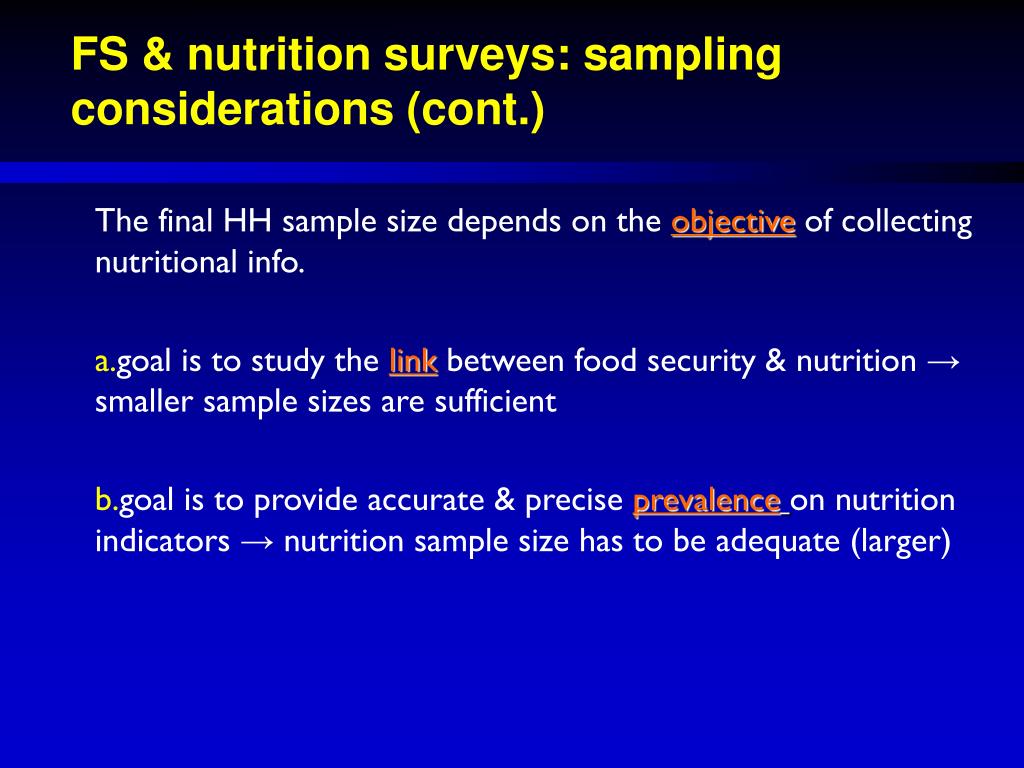 FS & nutrition surveys: sampling considerations (cont.)

The final HH sample size depends on the objective of collecting nutritional info.

a.goal is to study the link between food security & nutrition → smaller sample sizes are sufficient

b.goal is to provide accurate & precise prevalence on nutrition indicators → nutrition sample size has to be adequate (larger)